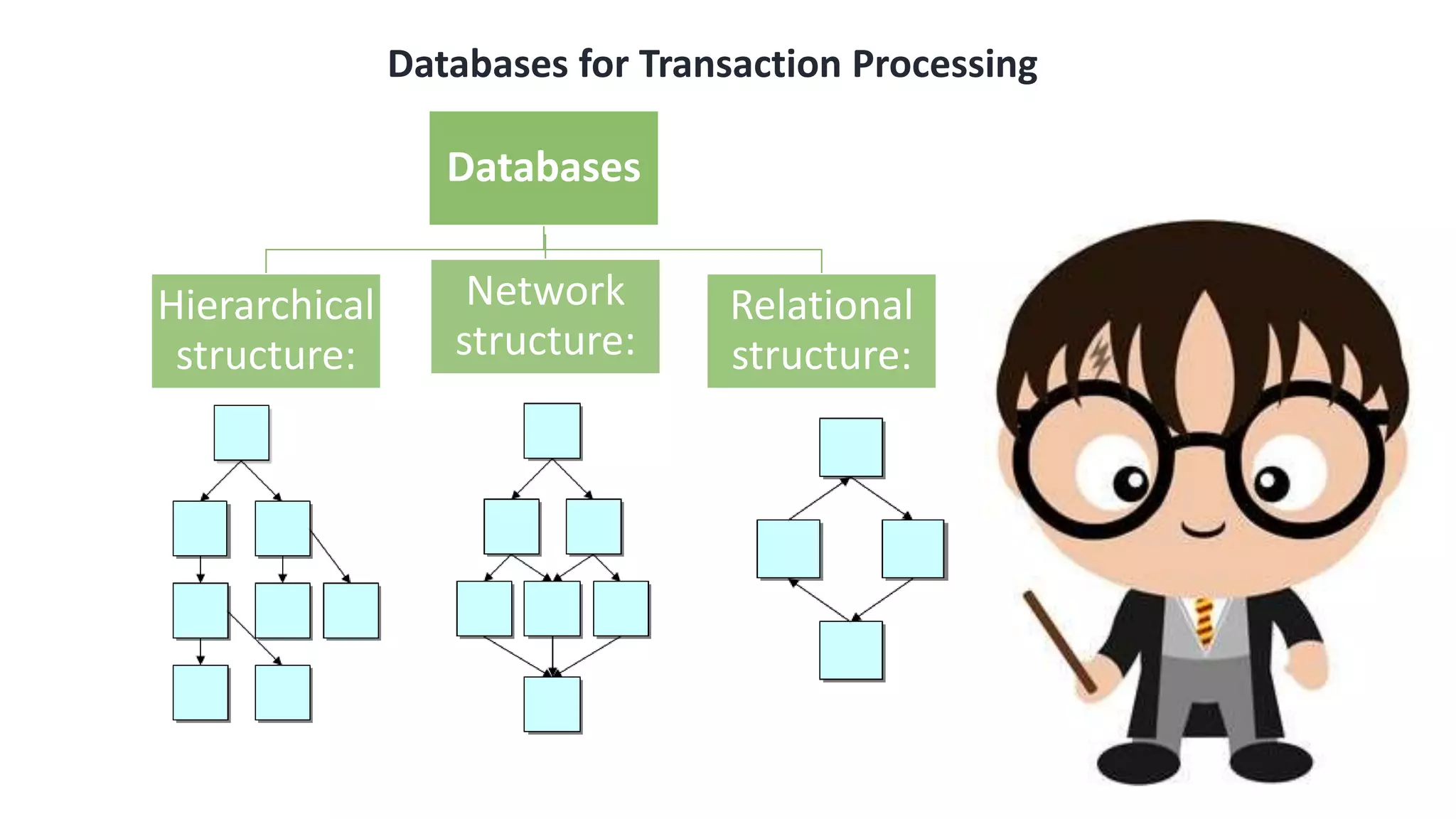 Databases for Transaction Processing

Databases

Hierarchical structure:

Network structure:

Relational structure: